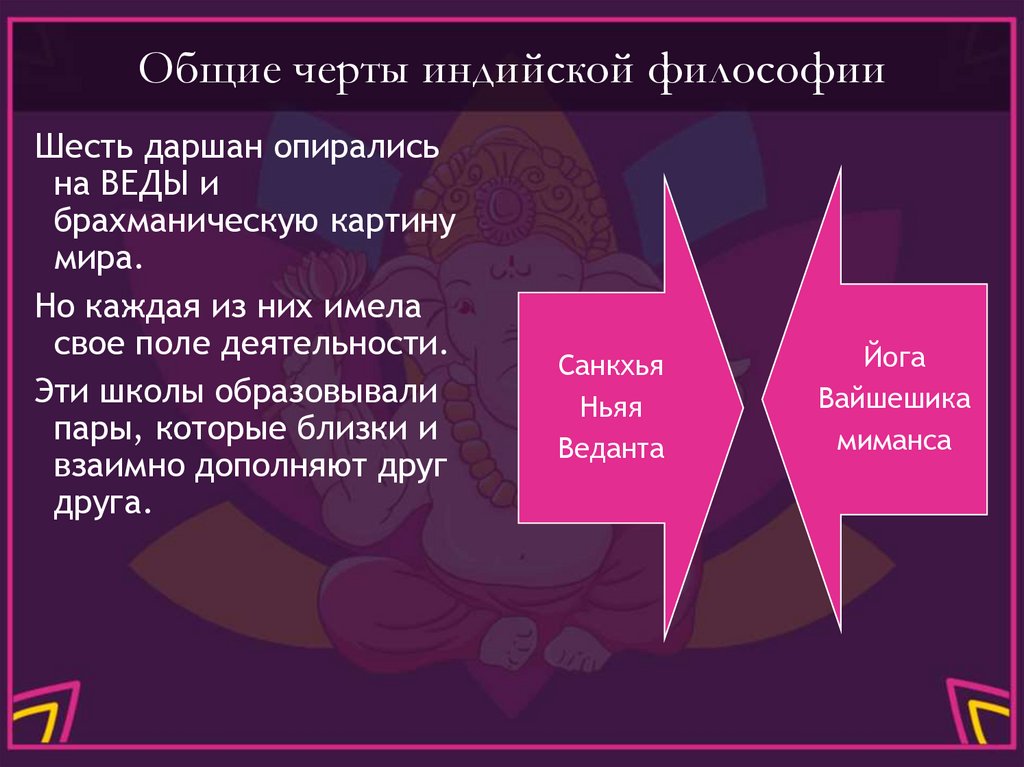 Общие черты индийской философии

Шесть даршан опирались на ВЕДЫ и брахманическую картину мира.

Но каждая из них имела свое поле деятельности.

Эти школы образовывали пары, которые близки и взаимно дополняют друг друга.

Санкхья
Ньяя
Веданта

Йога
Вайшешика
миманса